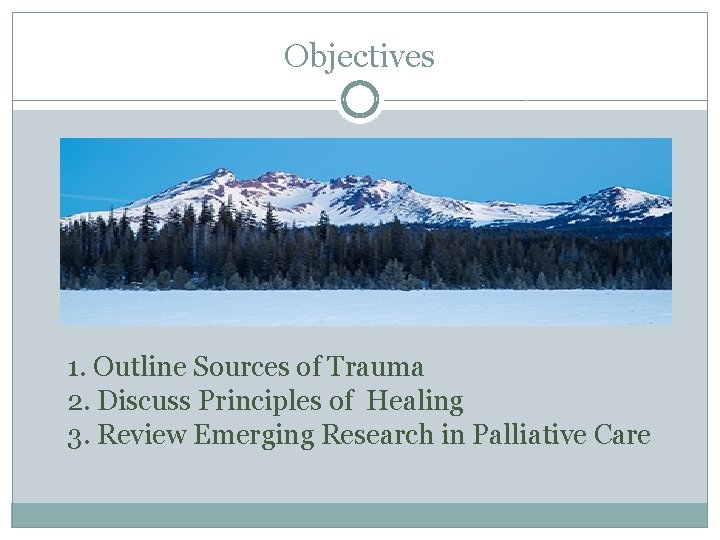 Objectives

1. Outline Sources of Trauma
2. Discuss Principles of Healing
3. Review Emerging Research in Palliative Care